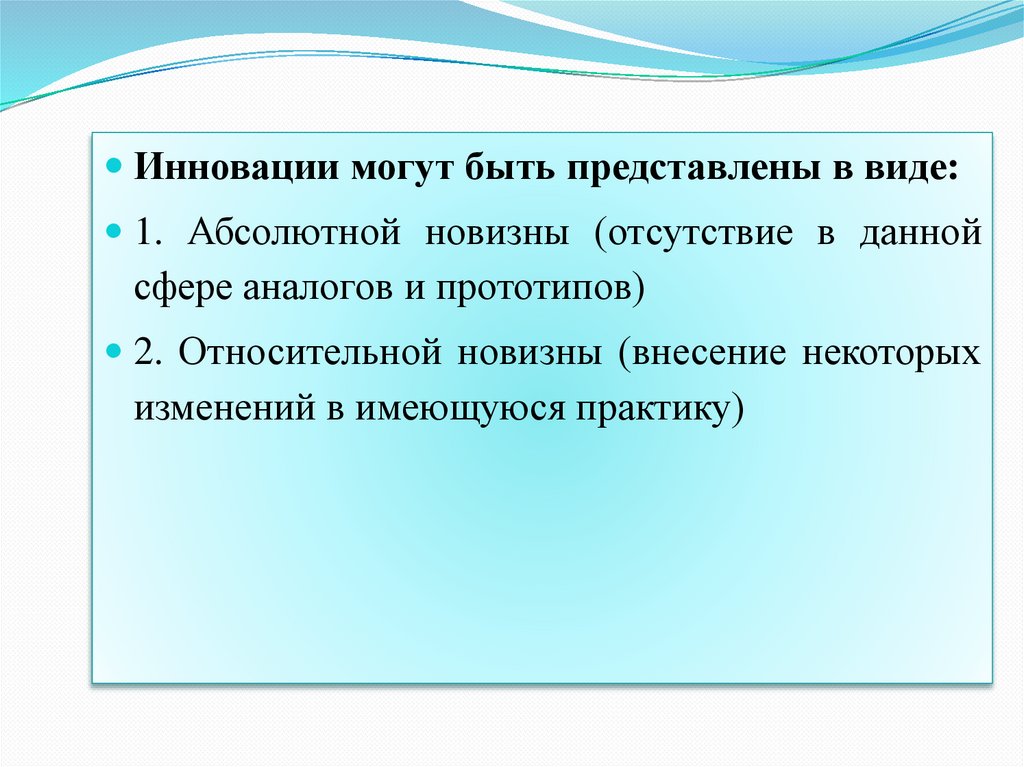 Инновации могут быть представлены в виде:

1. Абсолютной новизны (отсутствие в данной сфере аналогов и прототипов)

2. Относительной новизны (внесение некоторых изменений в имеющуюся практику)